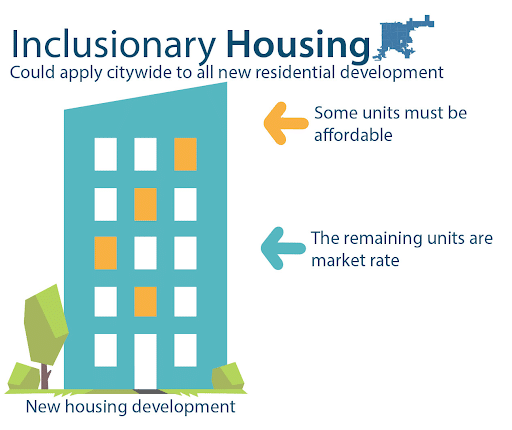 Inclusionary Housing
Could apply citywide to all new residential development

Some units must be affordable

The remaining units are market rate

New housing development